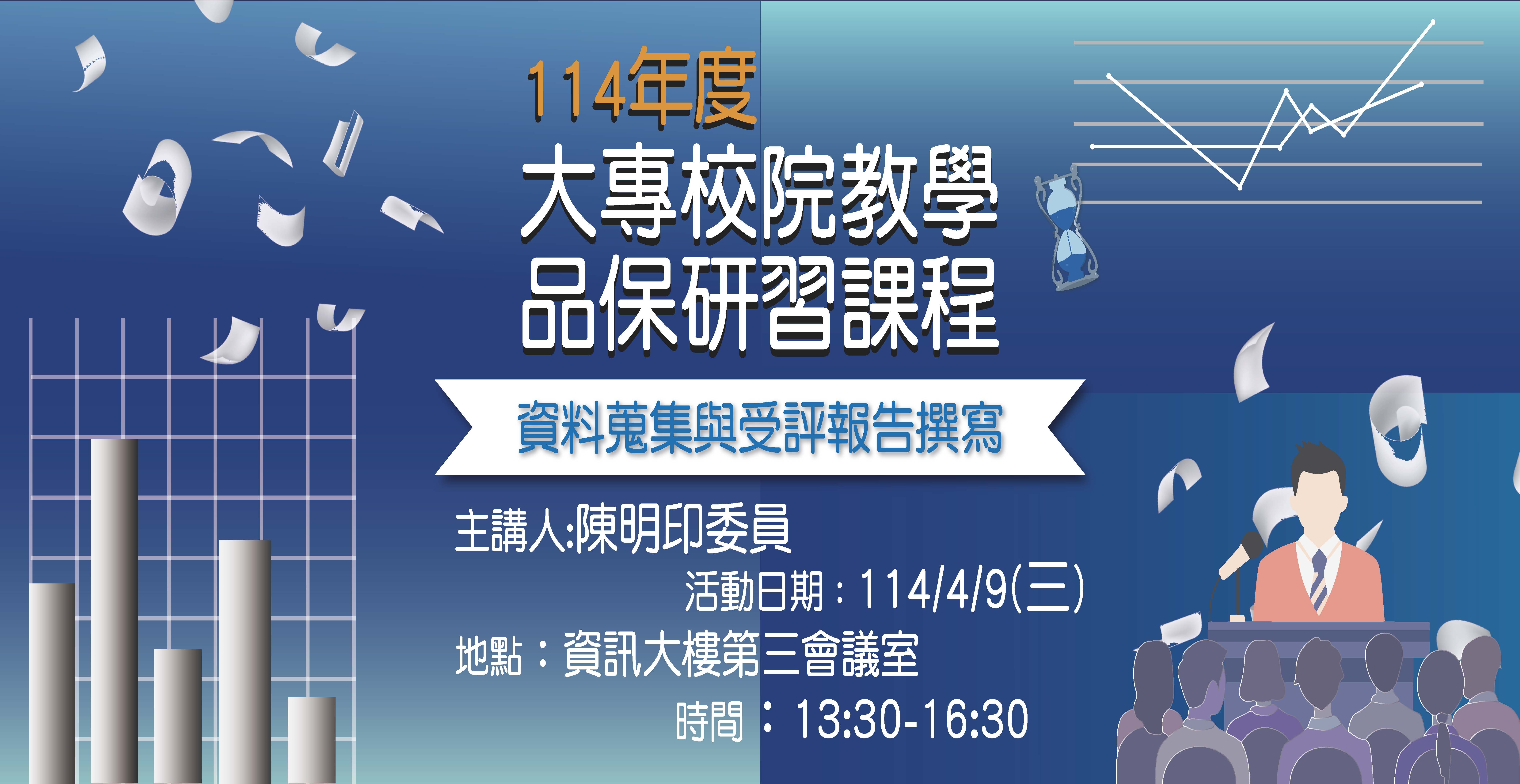 114年度
大專校院教學
品保研習課程

資料蒐集與受評報告撰寫

主講人:陳明印委員
活動日期：114/4/9(三)
地點：資訊大樓第三會議室
時間：13:30-16:30